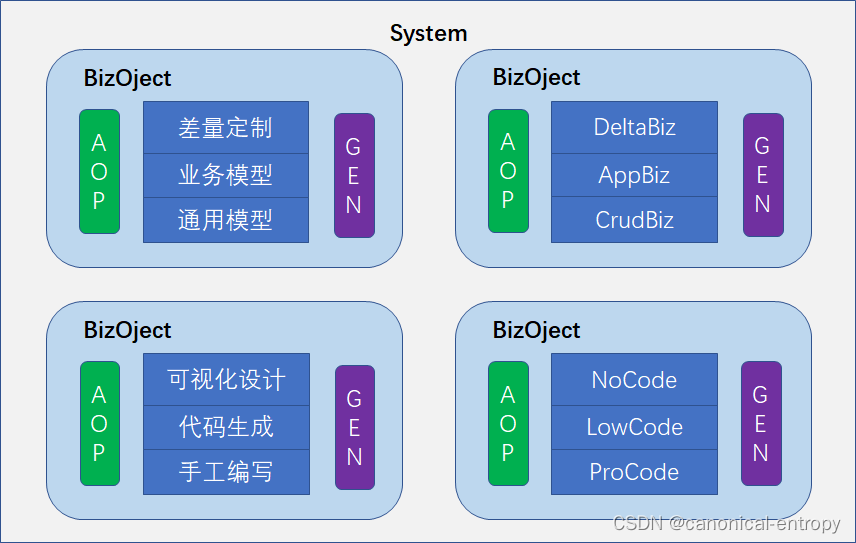 System

BizOject

AOP

差量定制

业务模型

通用模型

GEN

BizOject

AOP

DeltaBiz

AppBiz

CrudBiz

GEN

BizOject

AOP

可视化设计

代码生成

手工编写

GEN

BizOject

AOP

NoCode

LowCode

ProCode

GEN

CSDN @canonical-entropy